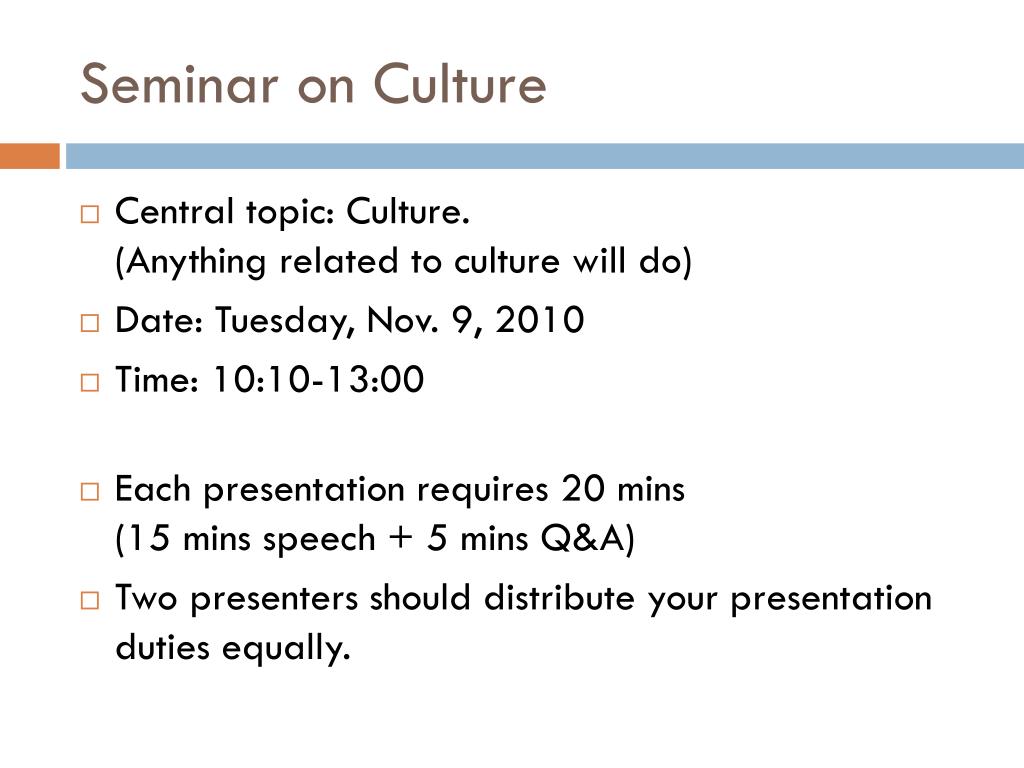 Seminar on Culture

□ Central topic: Culture.
(Anything related to culture will do)

□ Date: Tuesday, Nov. 9, 2010

□ Time: 10:10-13:00

□ Each presentation requires 20 mins
(15 mins speech + 5 mins Q&A)

□ Two presenters should distribute your presentation duties equally.